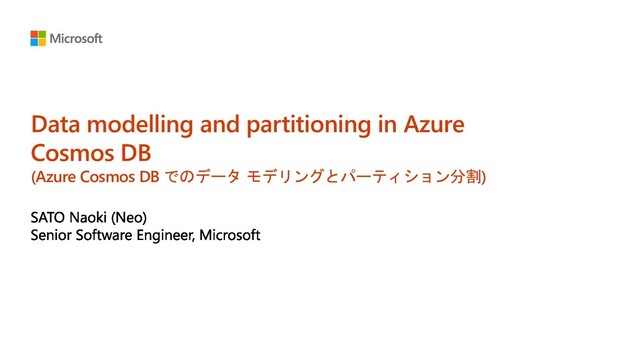 Microsoft

Data modelling and partitioning in Azure Cosmos DB
(Azure Cosmos DB でのデータ モデリングとパーティション分割)

SATO Naoki (Neo)
Senior Software Engineer, Microsoft